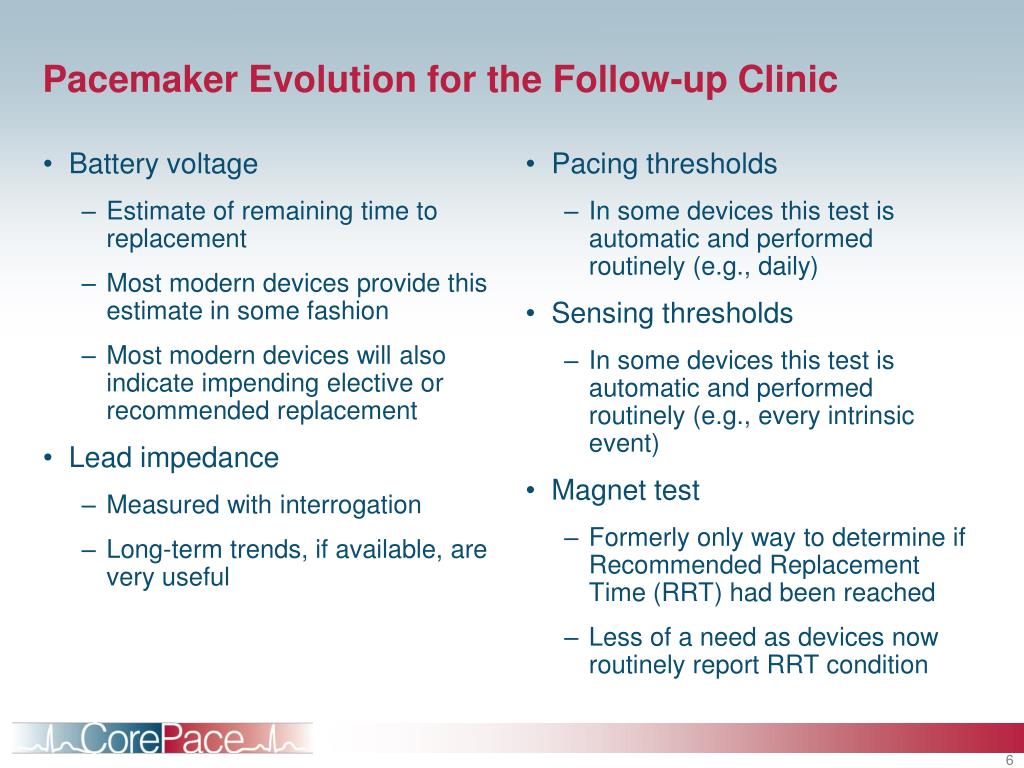 Pacemaker Evolution for the Follow-up Clinic

• Battery voltage
– Estimate of remaining time to replacement
– Most modern devices provide this estimate in some fashion
– Most modern devices will also indicate impending elective or recommended replacement
• Lead impedance
– Measured with interrogation
– Long-term trends, if available, are very useful

• Pacing thresholds
– In some devices this test is automatic and performed routinely (e.g., daily)
• Sensing thresholds
– In some devices this test is automatic and performed routinely (e.g., every intrinsic event)
• Magnet test
– Formerly only way to determine if Recommended Replacement Time (RRT) had been reached
– Less of a need as devices now routinely report RRT condition

CorePace

6